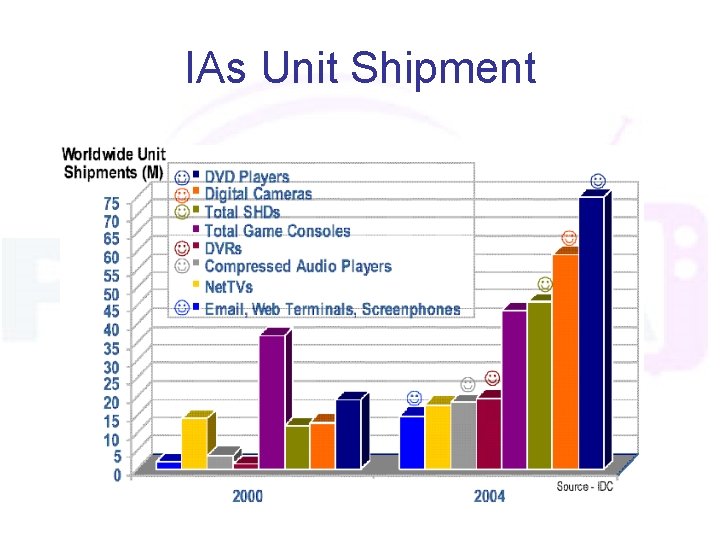 IAs Unit Shipment

Worldwide Unit Shipments (M)

DVD Players
Digital Cameras
Total SHDs
Total Game Consoles
DVRs
Compressed Audio Players
NetTVs
Email, Web Terminals, Screenphones

75
70
65
60
55
50
45
40
35
30
25
20
15
10
5
0

2000
2004

Source - IDC